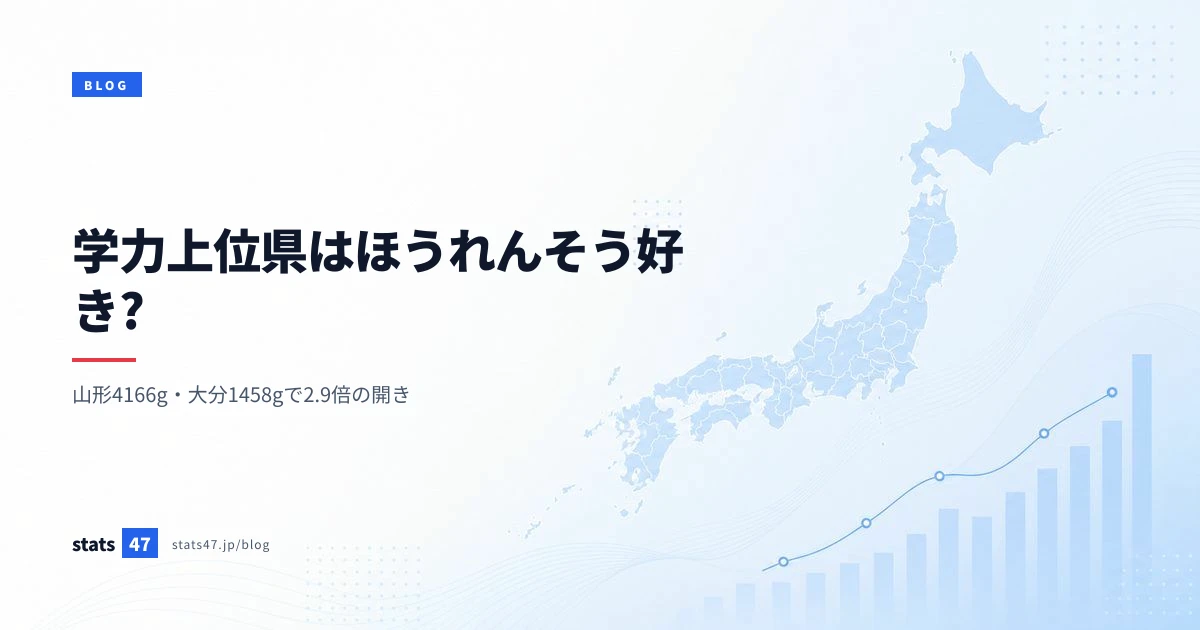 BLOG

学力上位県はほうれんそう好き?

山形4166g・大分1458gで2.9倍の開き

stats 47 stats47.jp/blog